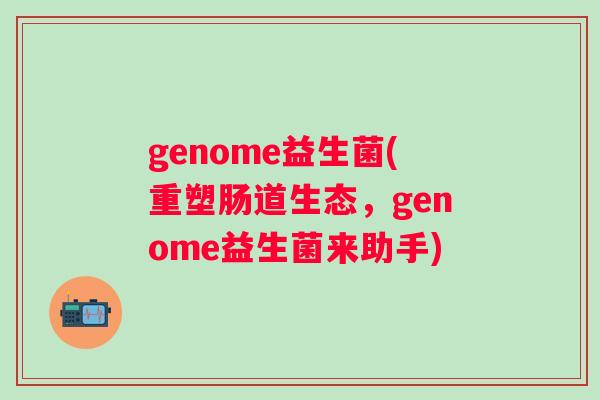 genome益生菌(重塑肠道生态，genome益生菌来助手)